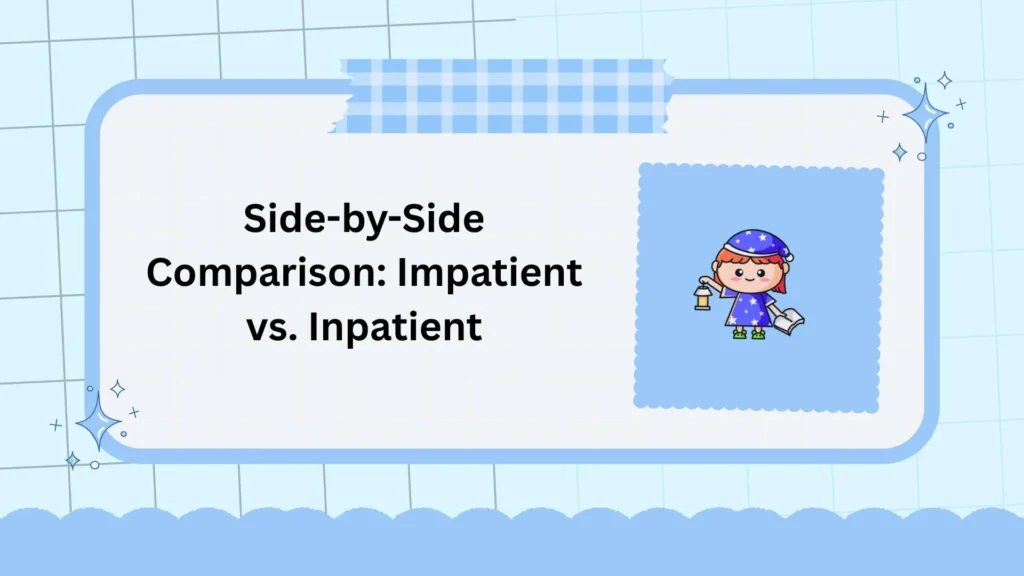 Side-by-Side Comparison: Impatient vs. Inpatient